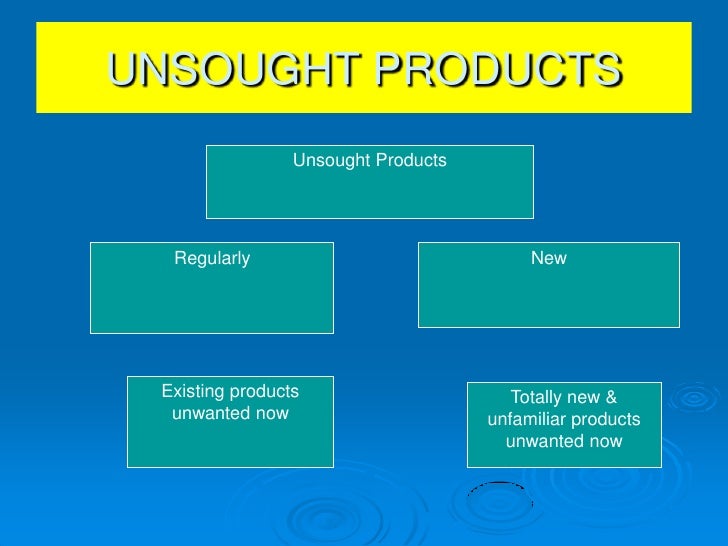 UNSOUGHT PRODUCTS

Unsought Products

Regularly

New

Existing products unwanted now

Totally new & unfamiliar products unwanted now